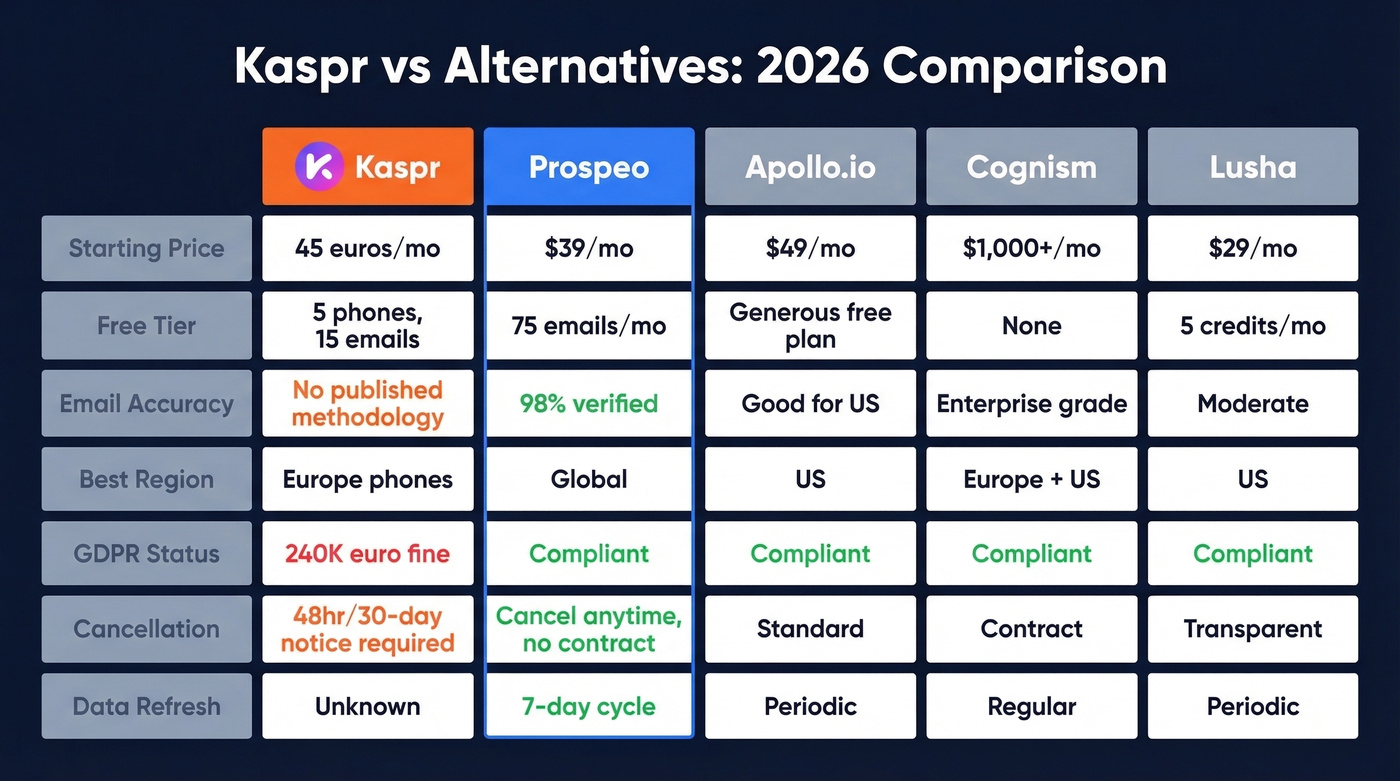 Kaspr vs Alternatives: 2026 Comparison

| | K Kaspr | Prospeo | Apollo.io | Cognism | Lusha |
|---|---|---|---|---|---|
| Starting Price | 45 euros/mo | $39/mo | $49/mo | $1,000+/mo | $29/mo |
| Free Tier | 5 phones, 15 emails | 75 emails/mo | Generous free plan | None | 5 credits/mo |
| Email Accuracy | No published methodology | 98% verified | Good for US | Enterprise grade | Moderate |
| Best Region | Europe phones | Global | US | Europe + US | US |
| GDPR Status | 240K euro fine | Compliant | Compliant | Compliant | Compliant |
| Cancellation | 48hr/30-day notice required | Cancel anytime, no contract | Standard | Contract | Transparent |
| Data Refresh | Unknown | 7-day cycle | Periodic | Regular | Periodic |